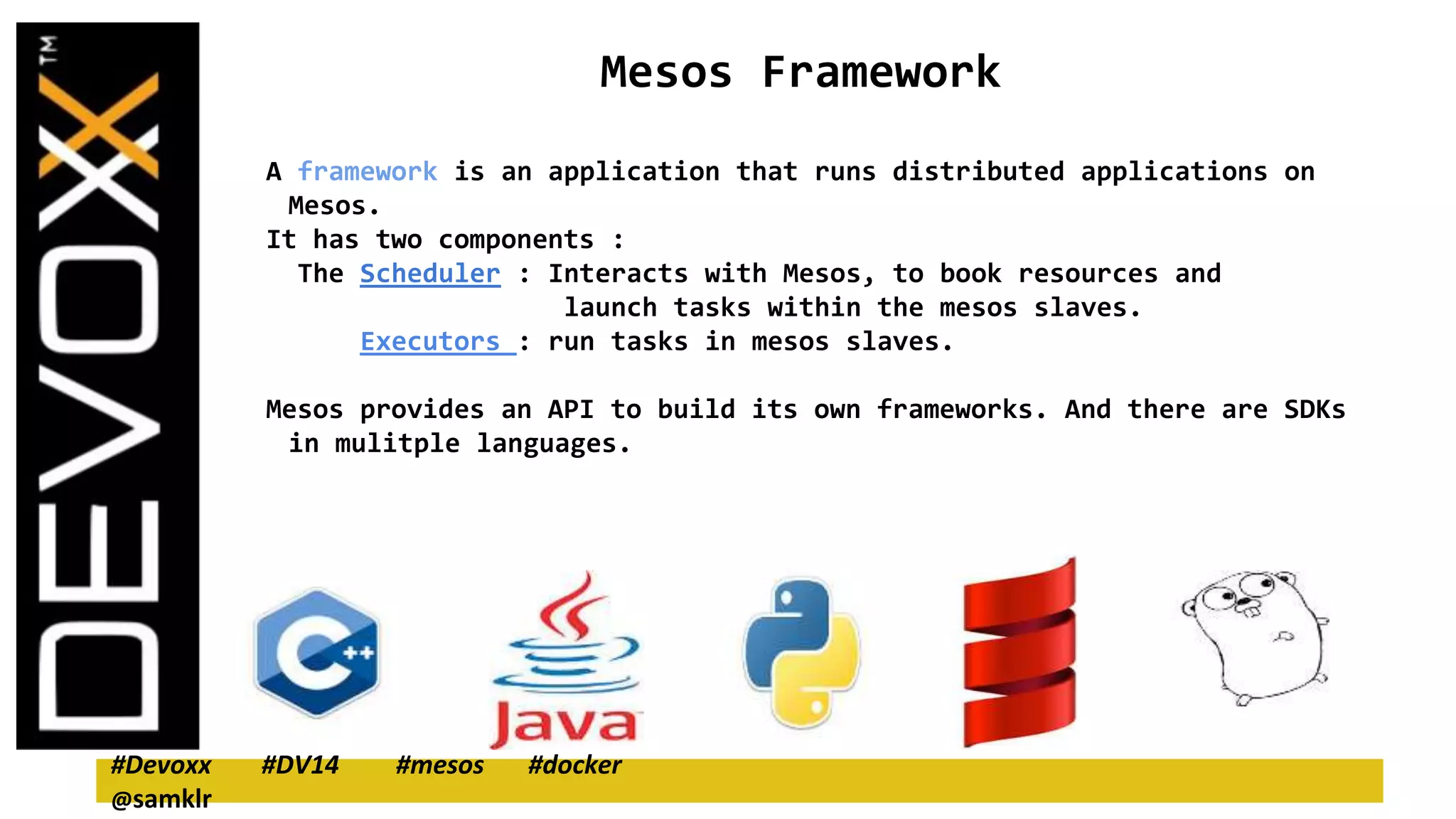 DEVOXX™

Mesos Framework

A framework is an application that runs distributed applications on Mesos.
It has two components :
The Scheduler : Interacts with Mesos, to book resources and launch tasks within the mesos slaves.
Executors : run tasks in mesos slaves.

Mesos provides an API to build its own frameworks. And there are SDKs in mulitple languages.

C++

Java

#Devoxx #DV14 #mesos #docker
@samklr